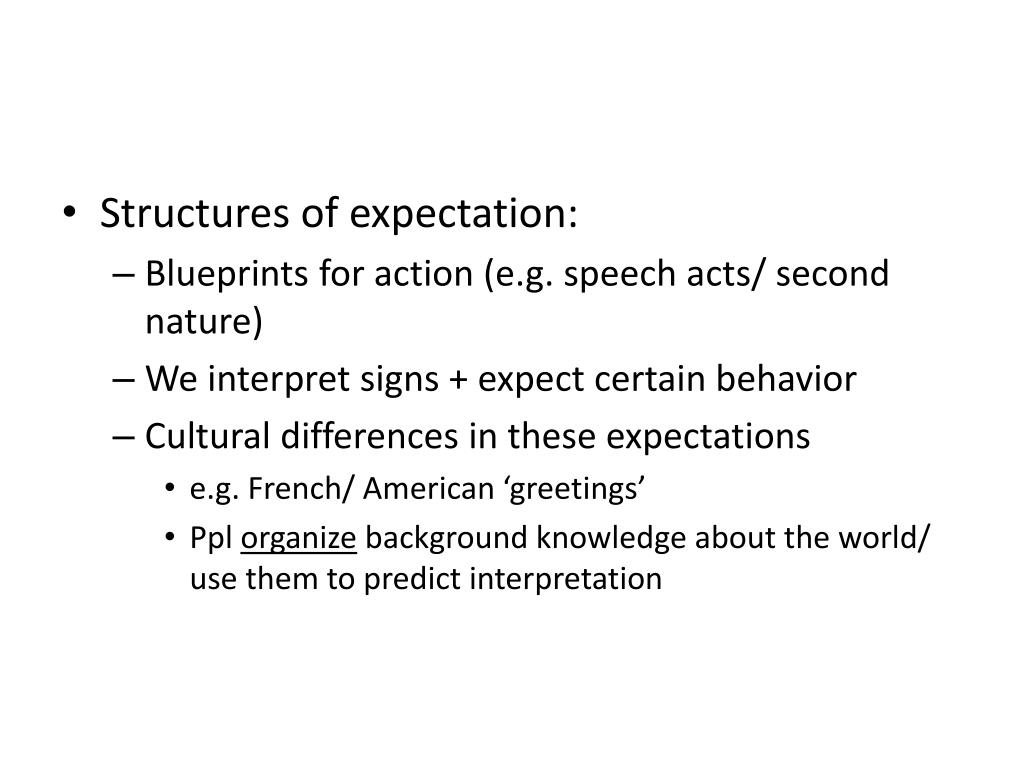 • Structures of expectation:
– Blueprints for action (e.g. speech acts/ second nature)
– We interpret signs + expect certain behavior
– Cultural differences in these expectations
• e.g. French/ American ‘greetings’
• Ppl organize background knowledge about the world/ use them to predict interpretation